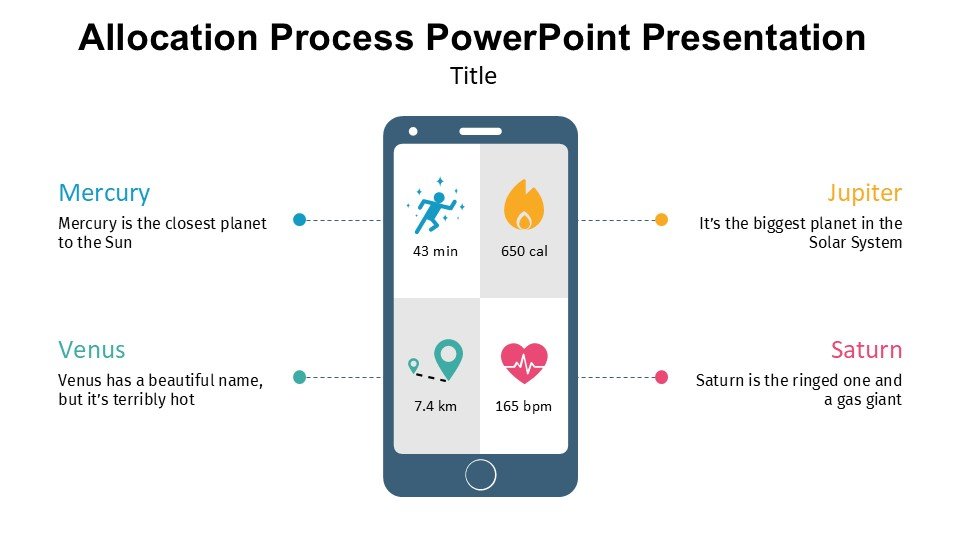 Allocation Process PowerPoint Presentation

Title

Mercury

Mercury is the closest planet to the Sun

Venus

Venus has a beautiful name, but it's terribly hot

43 min

650 cal

7.4 km

165 bpm

Jupiter

It's the biggest planet in the Solar System

Saturn

Saturn is the ringed one and a gas giant